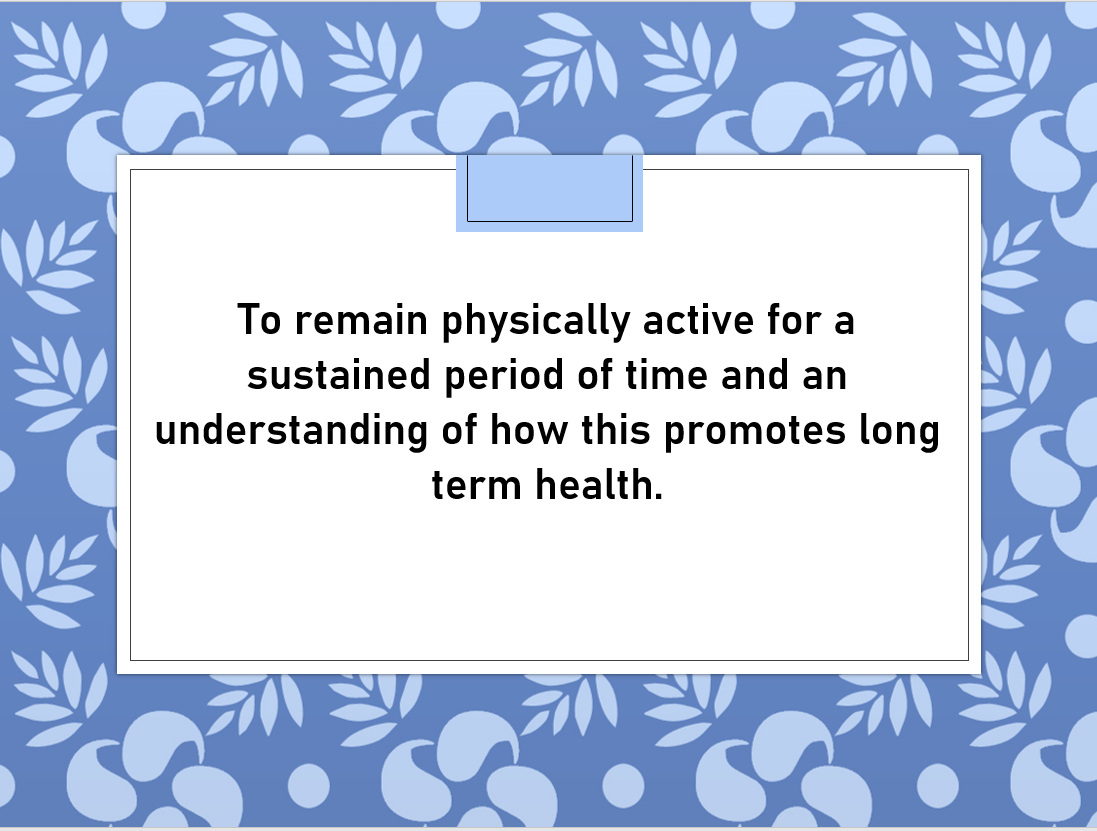 To remain physically active for a sustained period of time and an understanding of how this promotes long term health.